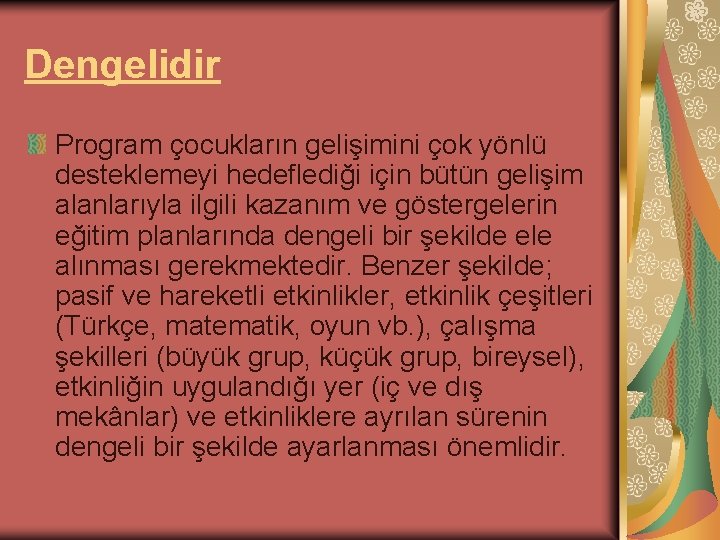 Dengelidir

Program çocukların gelişimini çok yönlü desteklemeyi hedeflediği için bütün gelişim alanlarıyla ilgili kazanım ve göstergelerin eğitim planlarında dengeli bir şekilde ele alınması gerekmektedir. Benzer şekilde; pasif ve hareketli etkinlikler, etkinlik çeşitleri (Türkçe, matematik, oyun vb.), çalışma şekilleri (büyük grup, küçük grup, bireysel), etkinliğin uygulandığı yer (iç ve dış mekânlar) ve etkinliklere ayrılan sürenin dengeli bir şekilde ayarlanması önemlidir.